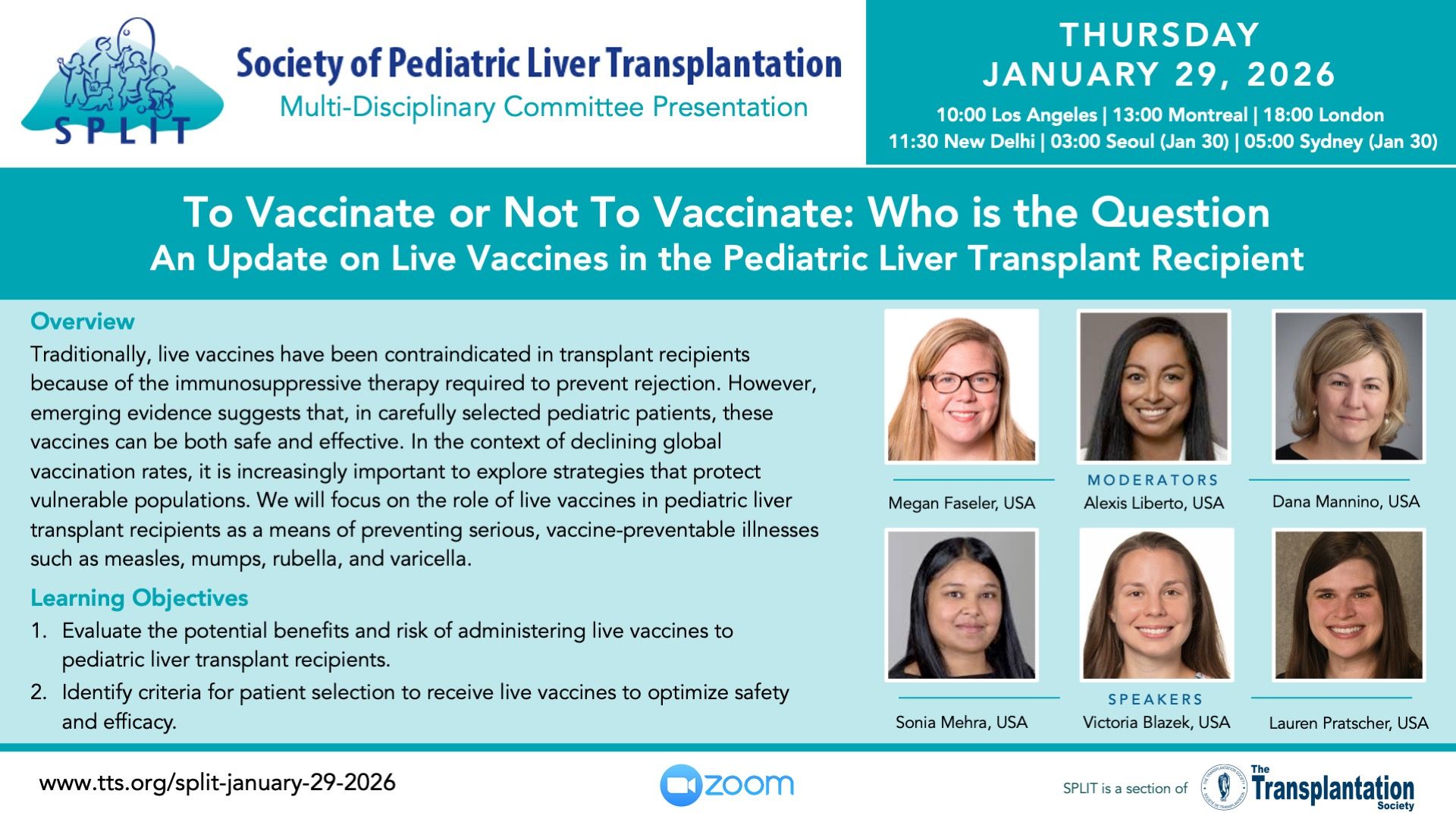 SPLIT

Society of Pediatric Liver Transplantation
Multi-Disciplinary Committee Presentation

THURSDAY
JANUARY 29, 2026
10:00 Los Angeles | 13:00 Montreal | 18:00 London
11:30 New Delhi | 03:00 Seoul (Jan 30) | 05:00 Sydney (Jan 30)

To Vaccinate or Not To Vaccinate: Who is the Question
An Update on Live Vaccines in the Pediatric Liver Transplant Recipient

Overview
Traditionally, live vaccines have been contraindicated in transplant recipients because of the immunosuppressive therapy required to prevent rejection. However, emerging evidence suggests that, in carefully selected pediatric patients, these vaccines can be both safe and effective. In the context of declining global vaccination rates, it is increasingly important to explore strategies that protect vulnerable populations. We will focus on the role of live vaccines in pediatric liver transplant recipients as a means of preventing serious, vaccine-preventable illnesses such as measles, mumps, rubella, and varicella.

Learning Objectives
1. Evaluate the potential benefits and risk of administering live vaccines to pediatric liver transplant recipients.
2. Identify criteria for patient selection to receive live vaccines to optimize safety and efficacy.

MODERATORS
Megan Faseler, USA
Alexis Liberto, USA
Dana Mannino, USA

SPEAKERS
Sonia Mehra, USA
Victoria Blazek, USA
Lauren Pratscher, USA

www.tts.org/split-january-29-2026

zoom

SPLIT is a section of The Transplantation Society